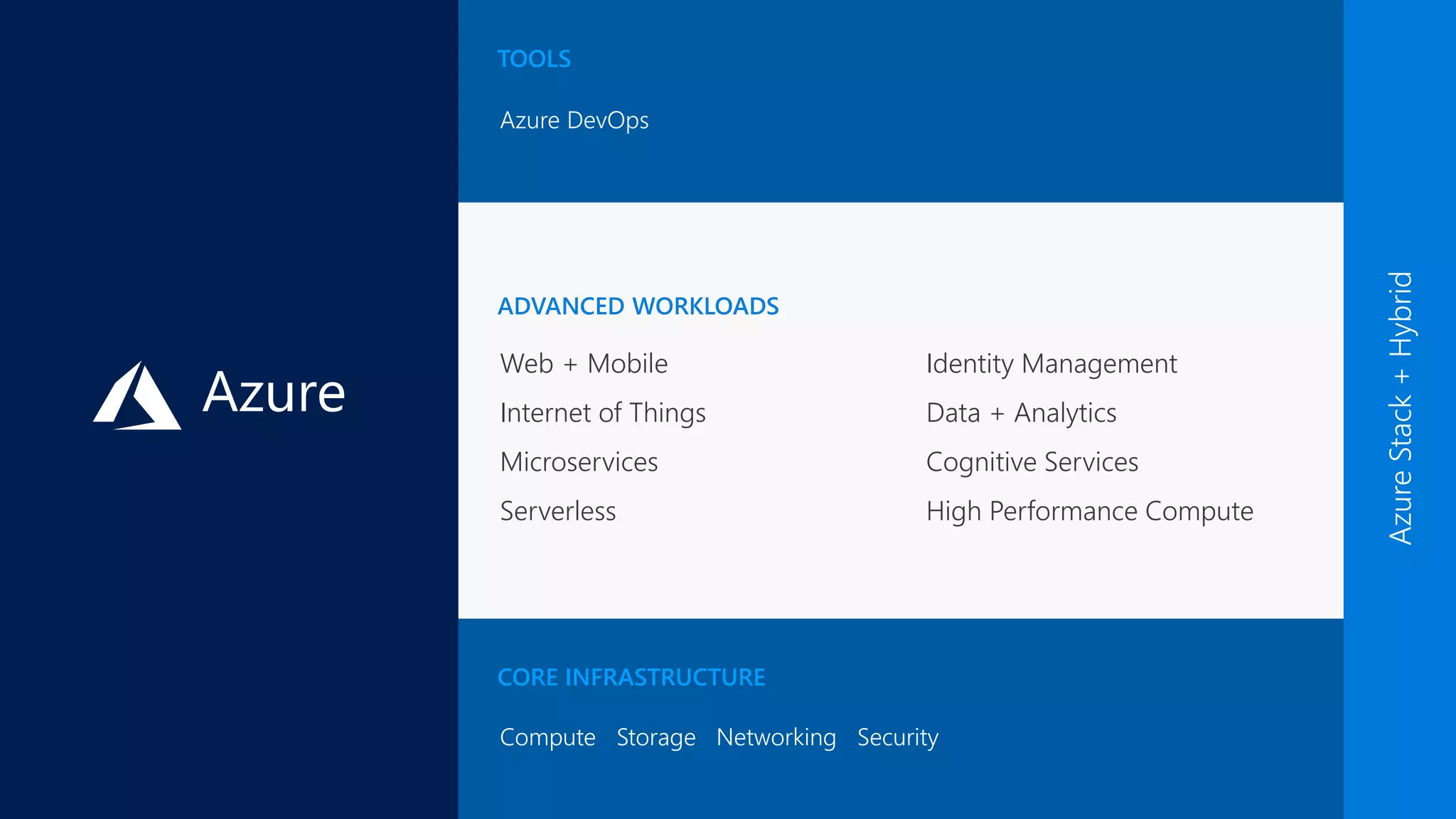 Azure

TOOLS

Azure DevOps

ADVANCED WORKLOADS

Web + Mobile

Internet of Things

Microservices

Serverless

Identity Management

Data + Analytics

Cognitive Services

High Performance Compute

CORE INFRASTRUCTURE

Compute Storage Networking Security

Azure Stack + Hybrid